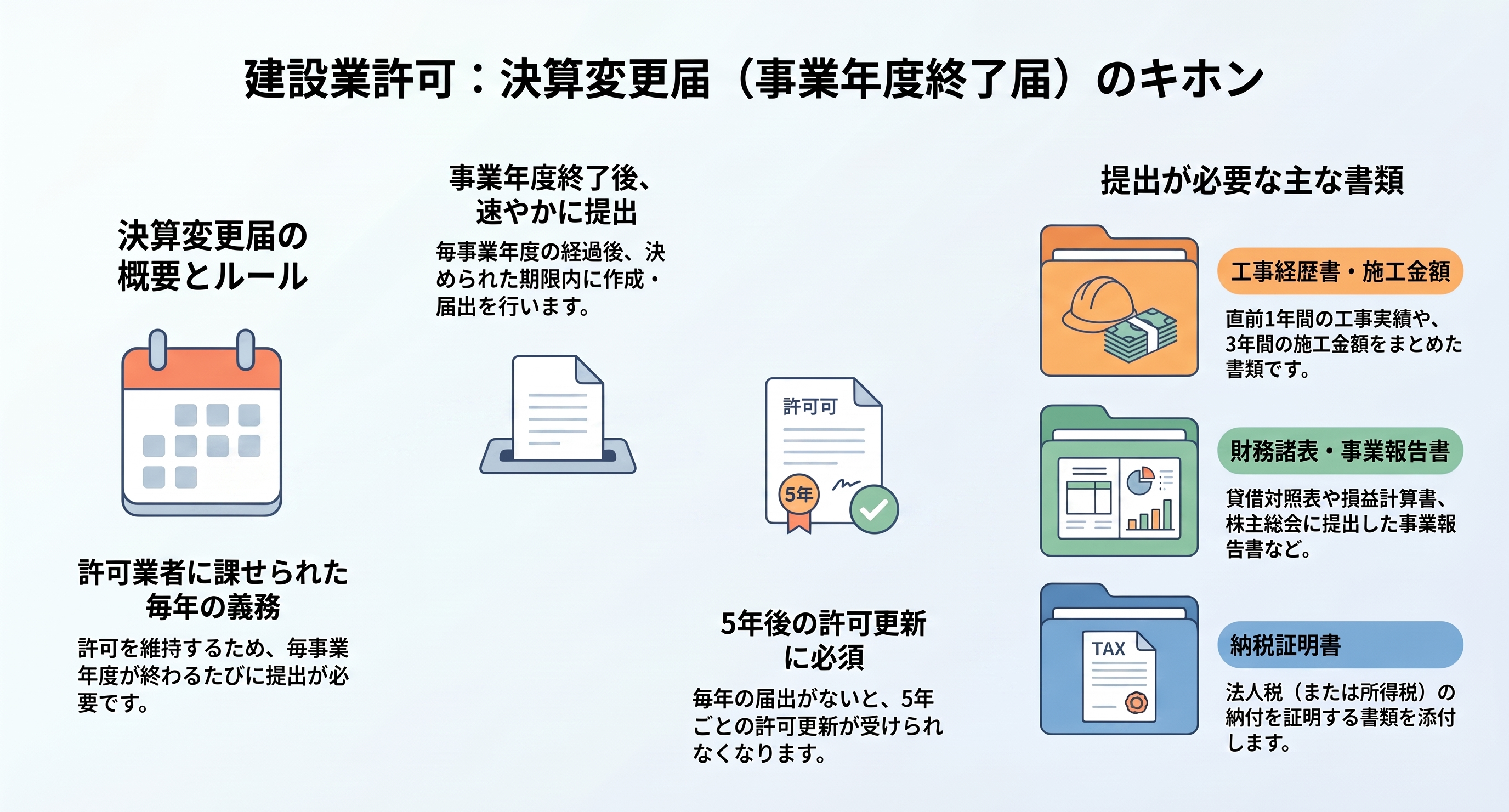 建設業許可：決算変更届（事業年度終了届）のキホン

決算変更届の概要とルール

許可業者に課せられた毎年の義務

許可を維持するため、毎事業年度が終わるたびに提出が必要です。

事業年度終了後、速やかに提出

毎事業年度の経過後、決められた期限内に作成・届出を行います。

許可可

5年

5年後の許可更新に必須

毎年の届出がないと、5年ごとの許可更新が受けられなくなります。

提出が必要な主な書類

工事経歴書・施工金額

直前1年間の工事実績や、3年間の施工金額をまとめた書類です。

財務諸表・事業報告書

貸借対照表や損益計算書、株主総会に提出した事業報告書など。

TAX

納税証明書

法人税（または所得税）の納付を証明する書類を添付します。